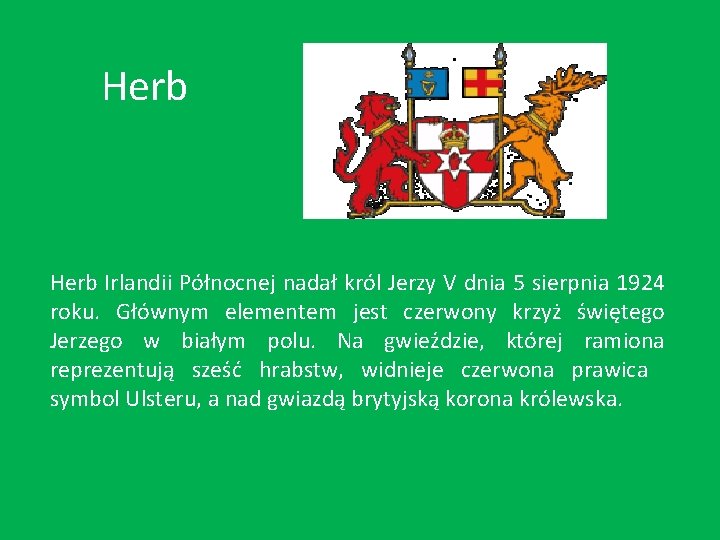 Herb

Herb Irlandii Północnej nadał król Jerzy V dnia 5 sierpnia 1924 roku. Głównym elementem jest czerwony krzyż świętego Jerzego w białym polu. Na gwieździe, której ramiona reprezentują sześć hrabstw, widnieje czerwona prawica symbol Ulsteru, a nad gwiazdą brytyjską korona królewska.